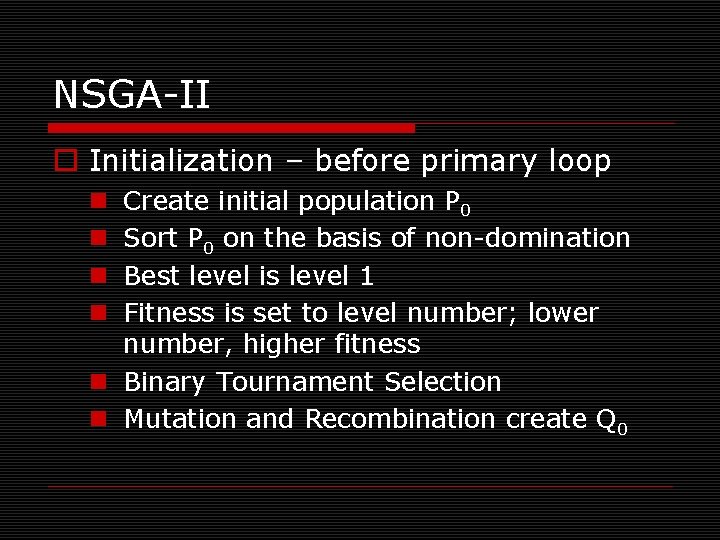 NSGA-II

Initialization – before primary loop

Create initial population $P_0$

Sort $P_0$ on the basis of non-domination

Best level is level 1

Fitness is set to level number; lower number, higher fitness

Binary Tournament Selection

Mutation and Recombination create $Q_0$